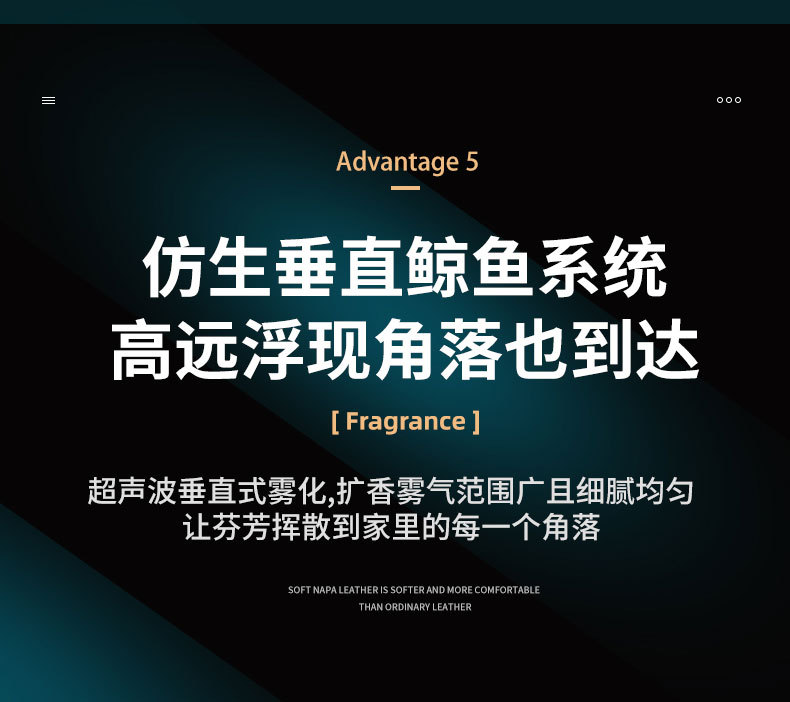 Advantage 5

仿生垂直鲸鱼系统
高远浮现角落也到达

[ Fragrance ]

超声波垂直式雾化,扩香雾气范围广且细腻均匀
让芬芳挥散到家里的每一个角落

SOFT NAPA LEATHER IS SOFTER AND MORE COMFORTABLE
THAN ORDINARY LEATHER